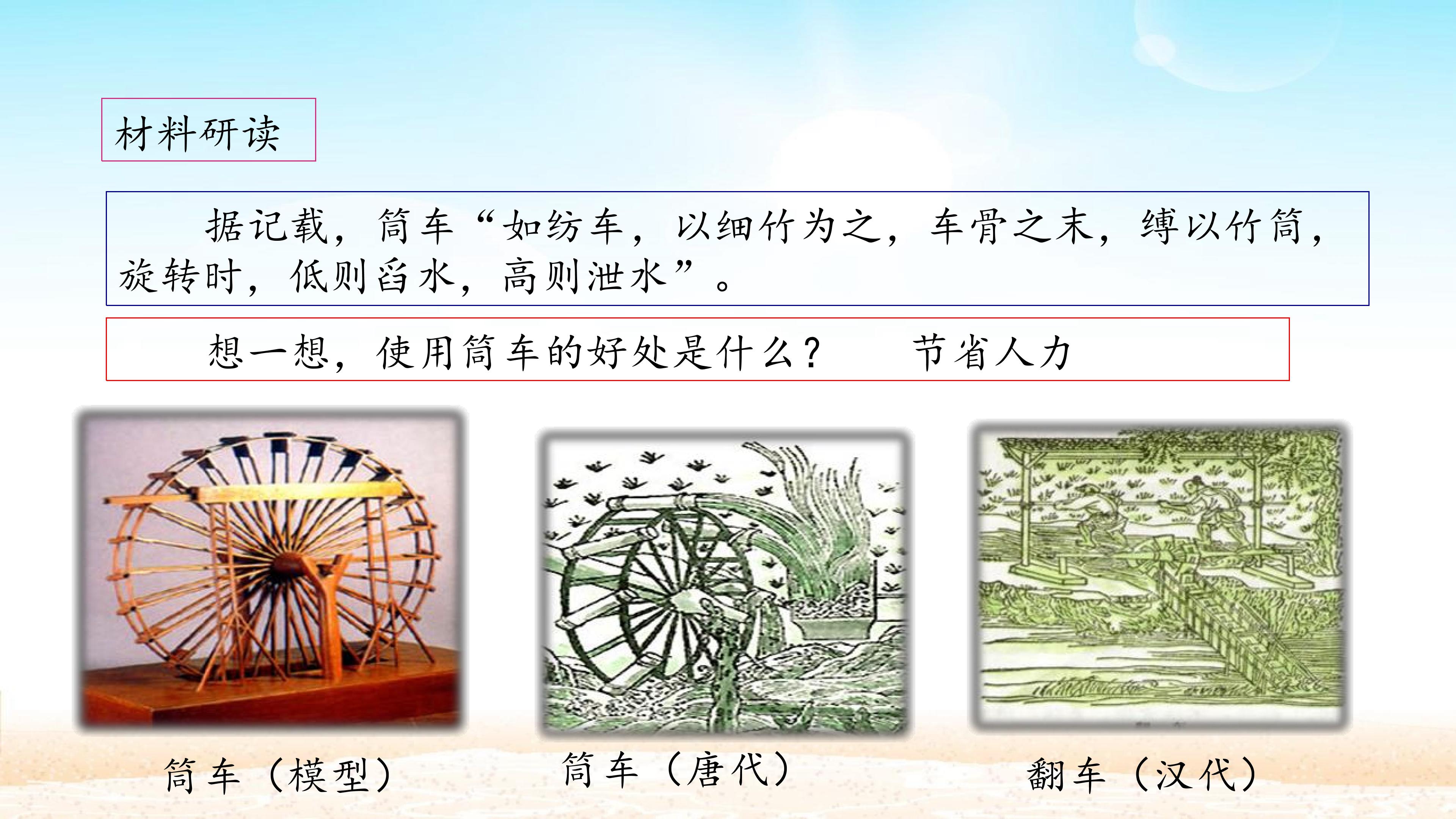 材料研读

据记载，筒车“如纺车，以细竹为之，车骨之末，缚以竹筒，旋转时，低则舀水，高则泄水”。

想一想，使用筒车的好处是什么？　节省人力

筒车（模型）

筒车（唐代）

翻车（汉代）